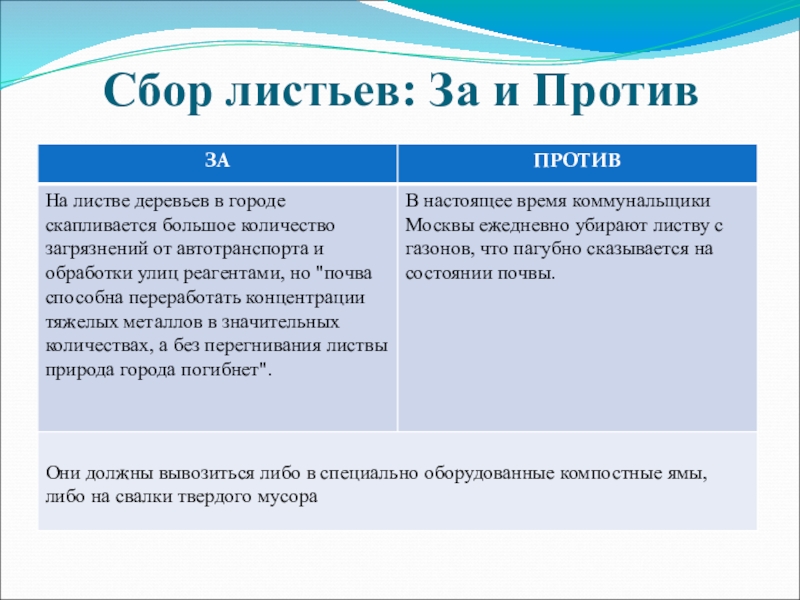 Сбор листьев: За и Против

| ЗА | ПРОТИВ |
|---|---|
| На листве деревьев в городе скапливается большое количество загрязнений от автотранспорта и обработки улиц реагентами, но "почва способна переработать концентрации тяжелых металлов в значительных количествах, а без перегнивания листвы природа города погибнет". | В настоящее время коммунальщики Москвы ежедневно убирают листву с газонов, что пагубно сказывается на состоянии почвы. |
| Они должны вывозиться либо в специально оборудованные компостные ямы, либо на свалки твердого мусора | |